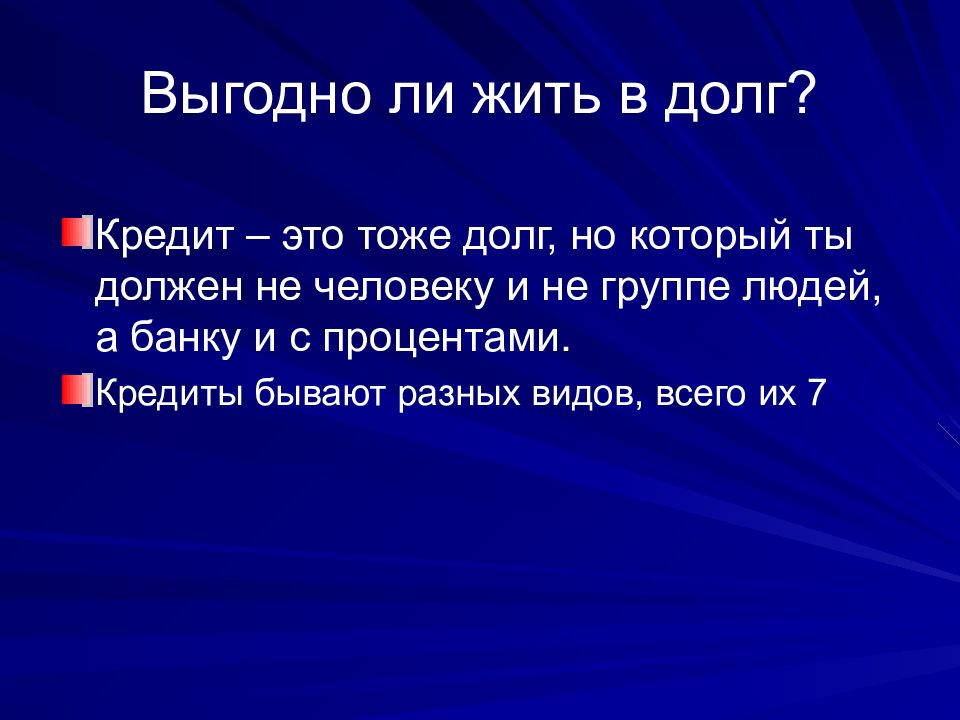 Выгодно ли жить в долг?

Кредит – это тоже долг, но который ты должен не человеку и не группе людей, а банку и с процентами.

Кредиты бывают разных видов, всего их 7